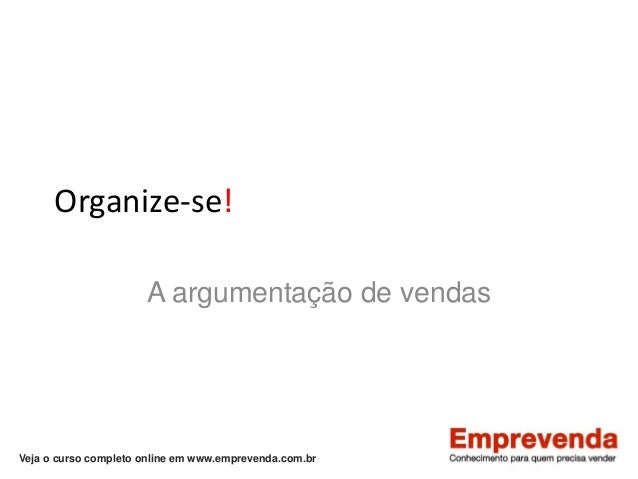 Organize-se!

A argumentação de vendas

Veja o curso completo online em www.emprevenda.com.br

Emprevenda
Conhecimento para quem precisa vender